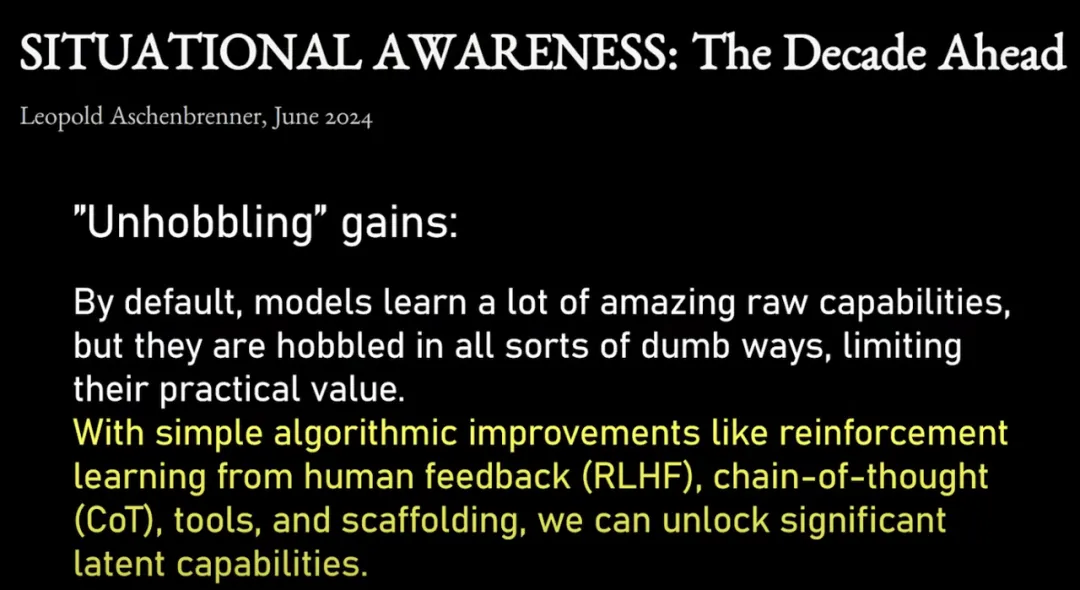 SITUATIONAL AWARENESS: The Decade Ahead

Leopold Aschenbrenner, June 2024

"Unhobbling" gains:

By default, models learn a lot of amazing raw capabilities, but they are hobbled in all sorts of dumb ways, limiting their practical value.
With simple algorithmic improvements like reinforcement learning from human feedback (RLHF), chain-of-thought (CoT), tools, and scaffolding, we can unlock significant latent capabilities.